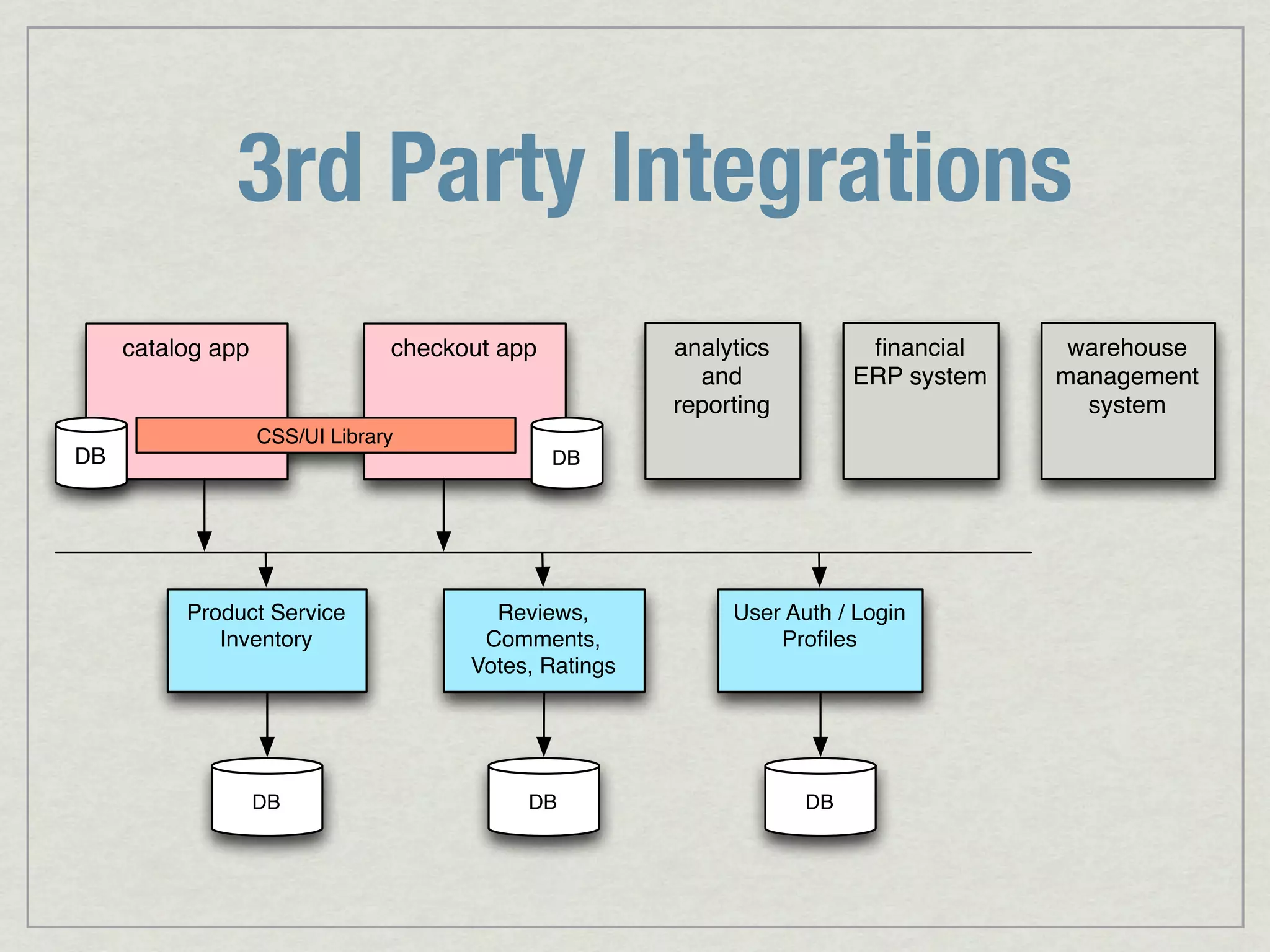 3rd Party Integrations

catalog app

checkout app

analytics and reporting

financial ERP system

warehouse management system

DB

CSS/UI Library

DB

Product Service Inventory

Reviews, Comments, Votes, Ratings

User Auth / Login Profiles

DB

DB

DB